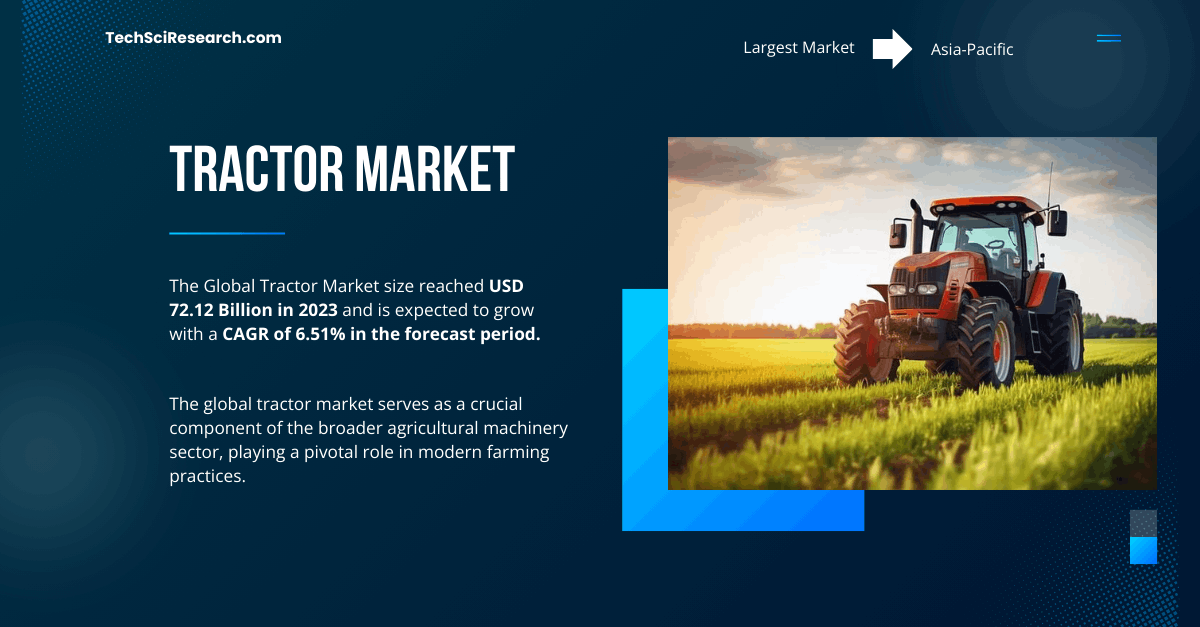 TechSciResearch.com

Largest Market Asia-Pacific

TRACTOR MARKET

The Global Tractor Market size reached USD 72.12 Billion in 2023 and is expected to grow with a CAGR of 6.51% in the forecast period.

The global tractor market serves as a crucial component of the broader agricultural machinery sector, playing a pivotal role in modern farming practices.